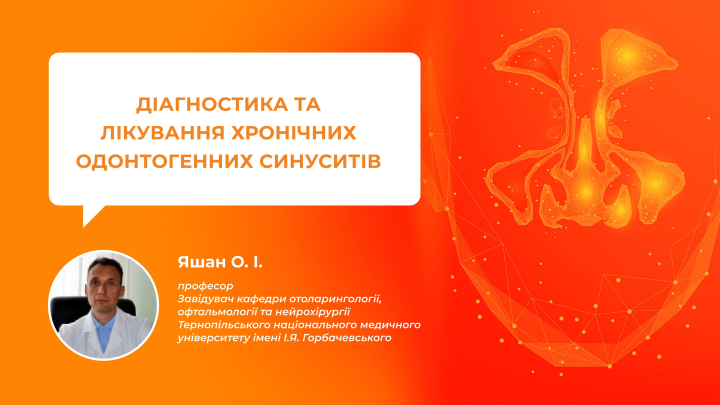 ДІАГНОСТИКА ТА ЛІКУВАННЯ ХРОНІЧНИХ ОДОНТОГЕННИХ СИНУСИТІВ

Яшан О. І.

професор
Завідувач кафедри отоларингології, офтальмології та нейрохірургії Тернопільського національного медичного університету імені І.Я. Горбачевського